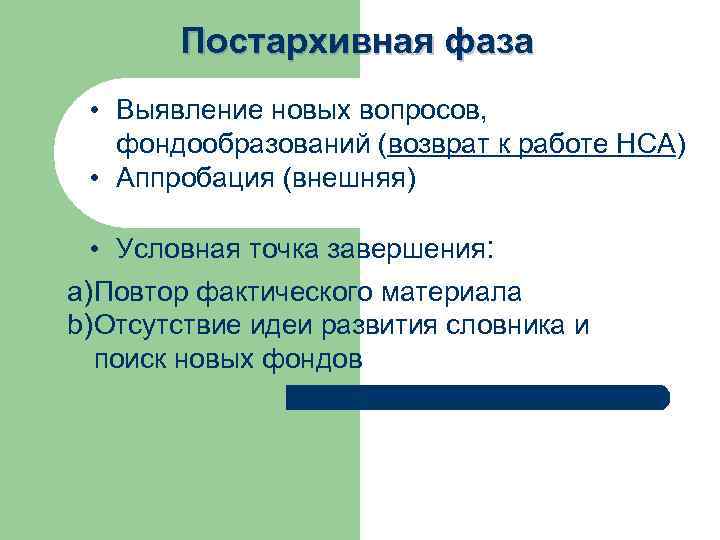 Постархивная фаза

• Выявление новых вопросов, фондообразований (возврат к работе НСА)
• Аппробация (внешняя)

• Условная точка завершения:

a)Повтор фактического материала
b)Отсутствие идеи развития словника и поиск новых фондов